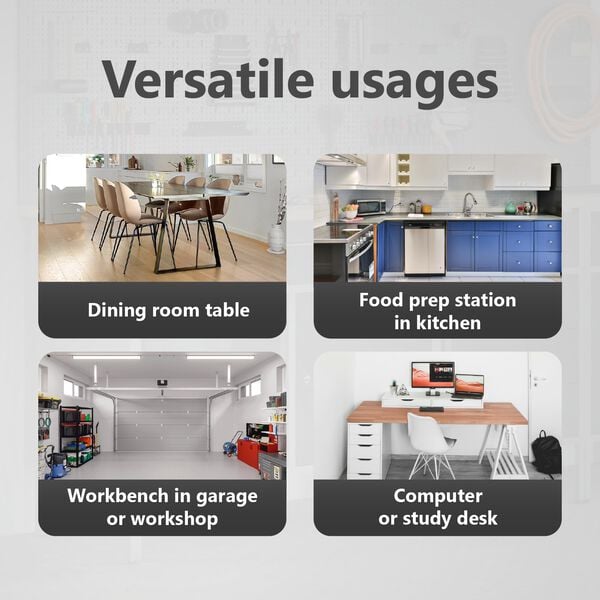 Versatile usages

Dining room table

Food prep station in kitchen

Workbench in garage or workshop

Computer or study desk